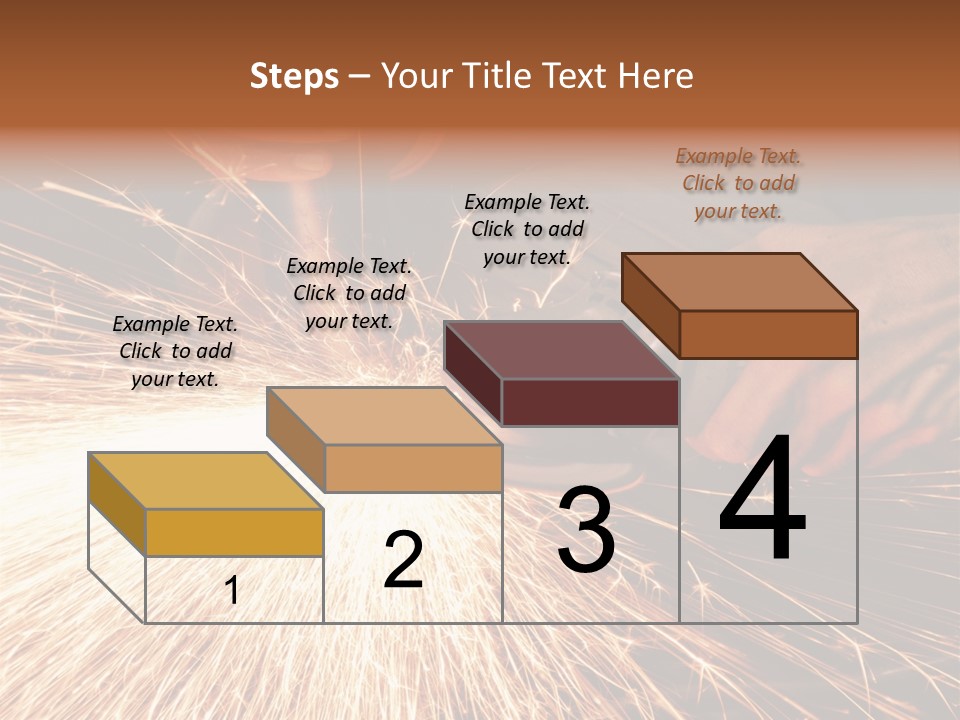 Steps – Your Title Text Here

Example Text. Click to add your text.

Example Text. Click to add your text.

Example Text. Click to add your text.

Example Text. Click to add your text.

1

2

3

4